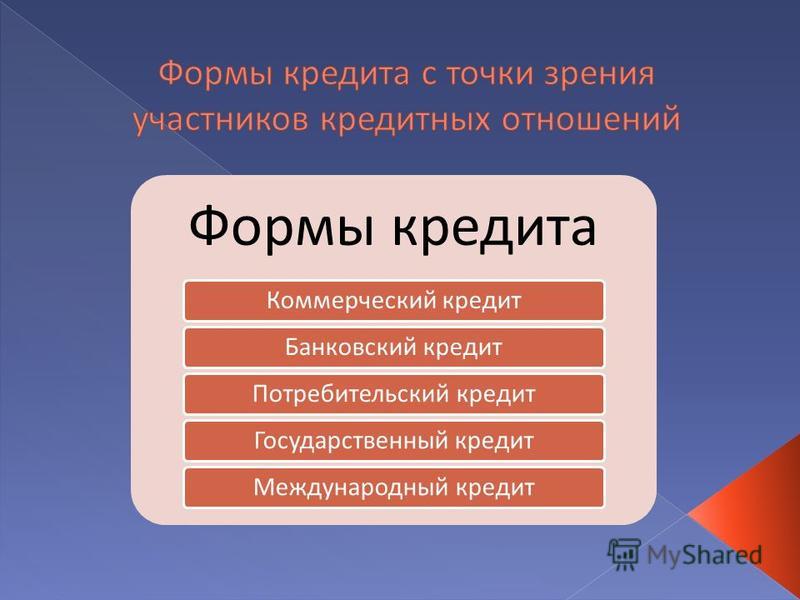 Формы кредита с точки зрения участников кредитных отношений

Формы кредита

Коммерческий кредит

Банковский кредит

Потребительский кредит

Государственный кредит

Международный кредит

MyShared